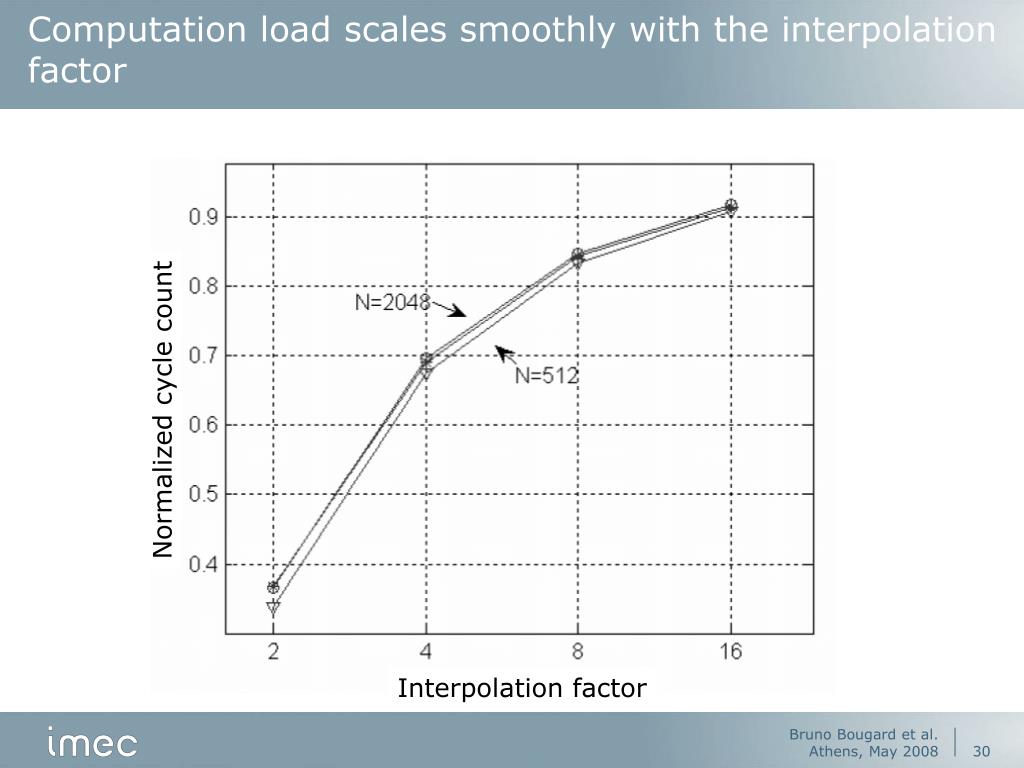 Computation load scales smoothly with the interpolation factor

Normalized cycle count

0.9
0.8
0.7
0.6
0.5
0.4

N=2048
N=512

2
4
8
16

Interpolation factor

imec

Bruno Bougard et al.
Athens, May 2008

30